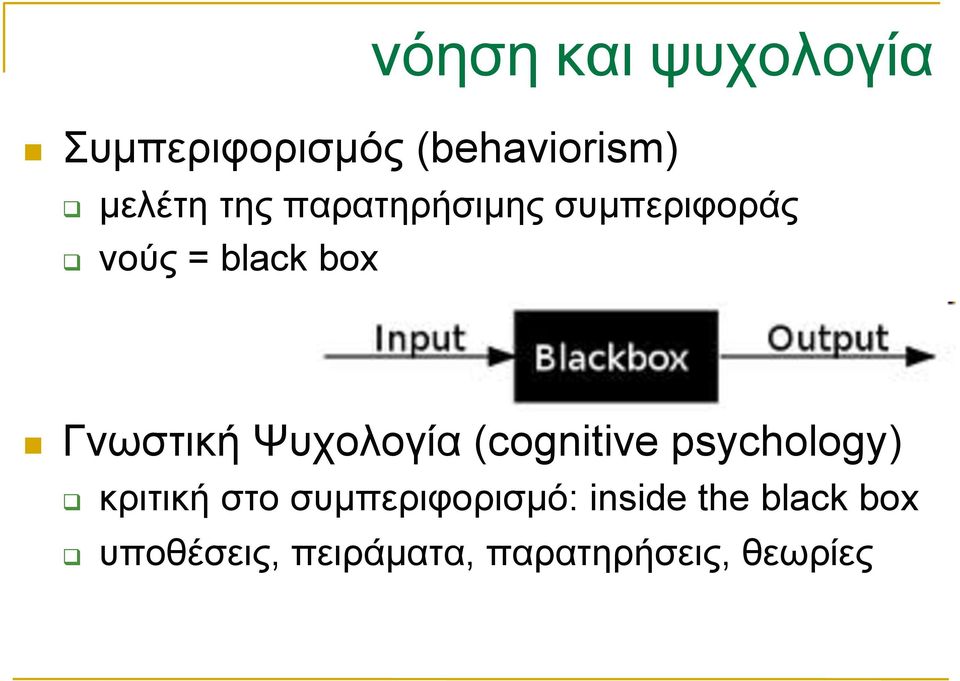 νόηση και ψυχολογία

Συμπεριφορισμός (behaviorism)

μελέτη της παρατηρήσιμης συμπεριφοράς

νούς = black box

Input

Blackbox

Output

Γνωστική Ψυχολογία (cognitive psychology)

κριτική στο συμπεριφορισμό: inside the black box

υποθέσεις, πειράματα, παρατηρήσεις, θεωρίες